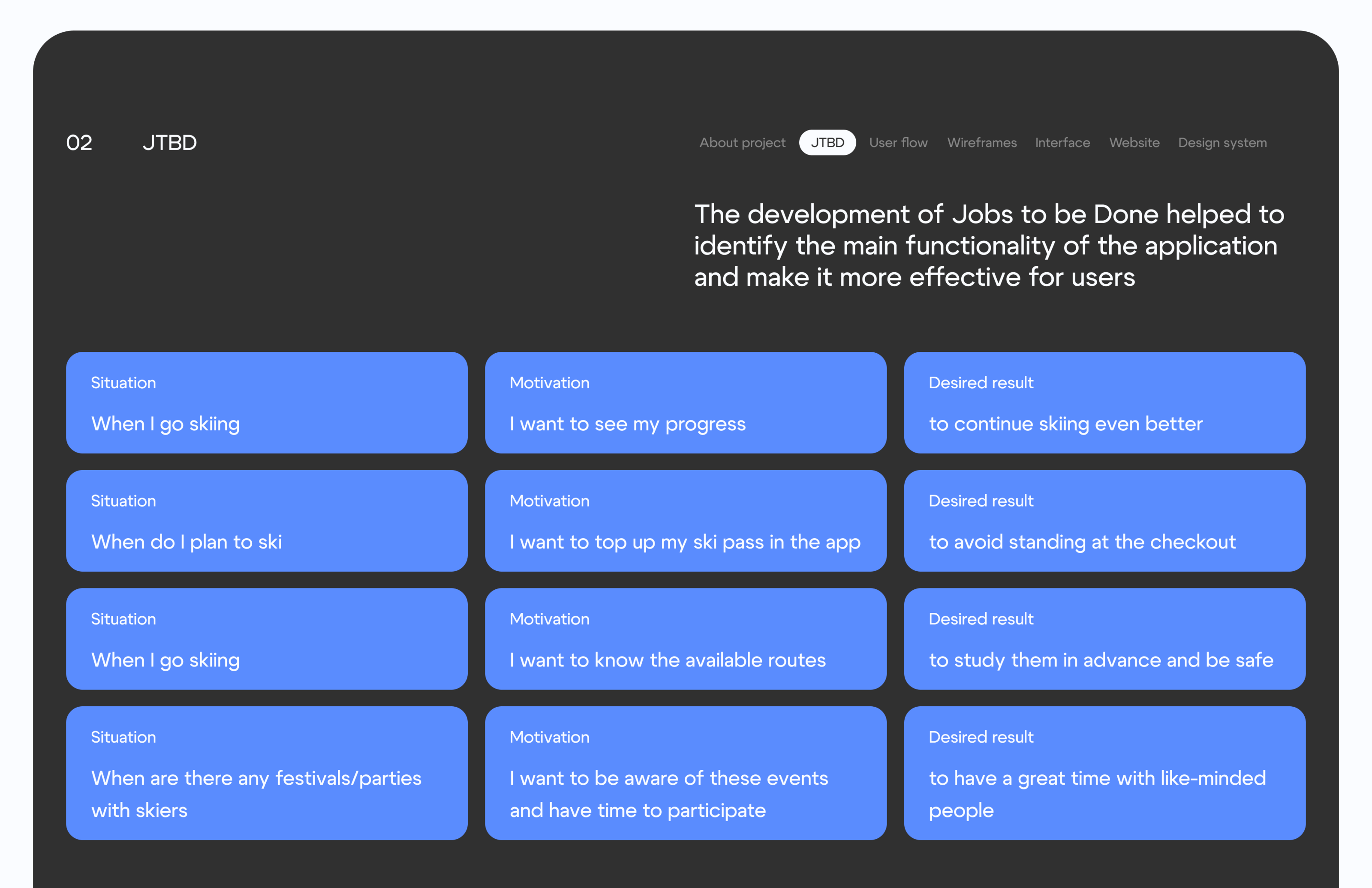 02 JTBD

About project JTBD User flow Wireframes Interface Website Design system

The development of Jobs to be Done helped to identify the main functionality of the application and make it more effective for users

Situation
When I go skiing

Motivation
I want to see my progress

Desired result
to continue skiing even better

Situation
When do I plan to ski

Motivation
I want to top up my ski pass in the app

Desired result
to avoid standing at the checkout

Situation
When I go skiing

Motivation
I want to know the available routes

Desired result
to study them in advance and be safe

Situation
When are there any festivals/parties with skiers

Motivation
I want to be aware of these events and have time to participate

Desired result
to have a great time with like-minded people